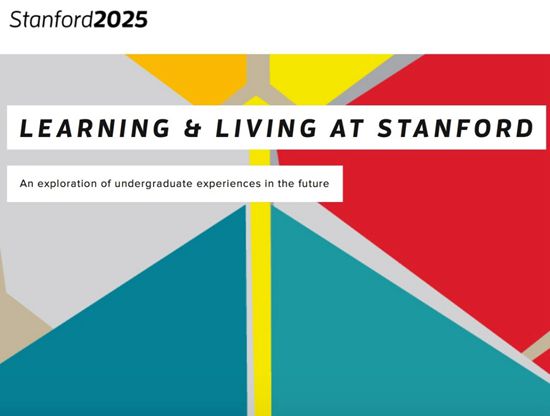 Stanford2025

LEARNING & LIVING AT STANFORD

An exploration of undergraduate experiences in the future